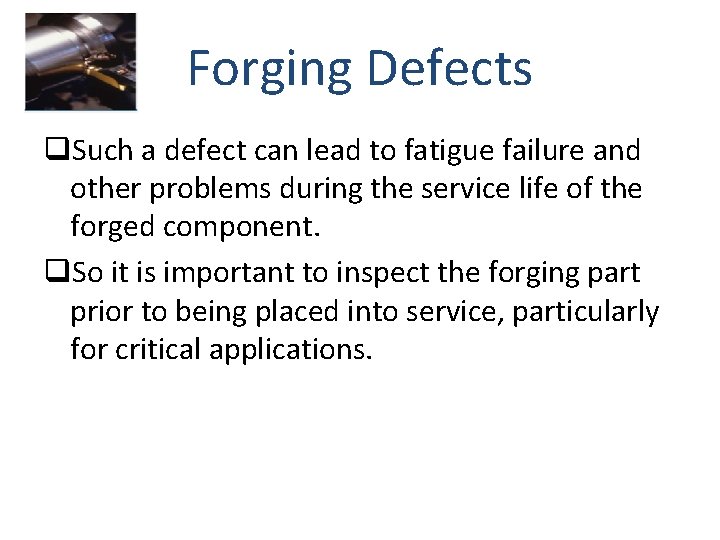 Forging Defects

❑Such a defect can lead to fatigue failure and other problems during the service life of the forged component.

❑So it is important to inspect the forging part prior to being placed into service, particularly for critical applications.